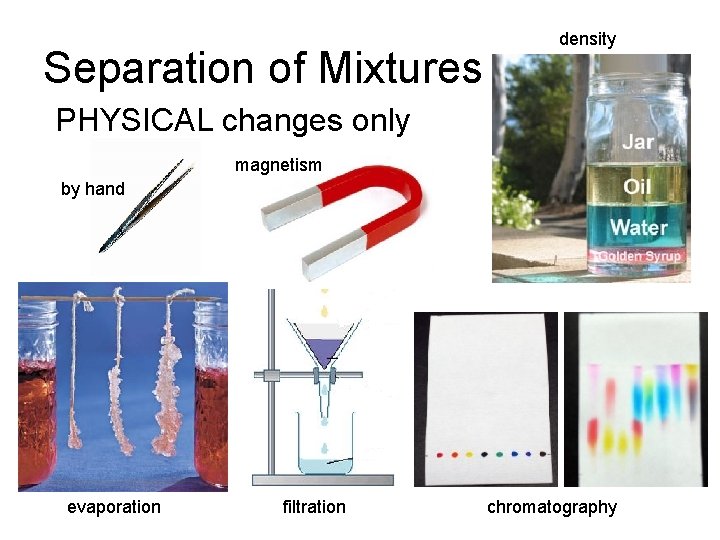 Separation of Mixtures
PHYSICAL changes only

density

by hand

magnetism

Jar
Oil
Water
Golden Syrup

evaporation

filtration

chromatography